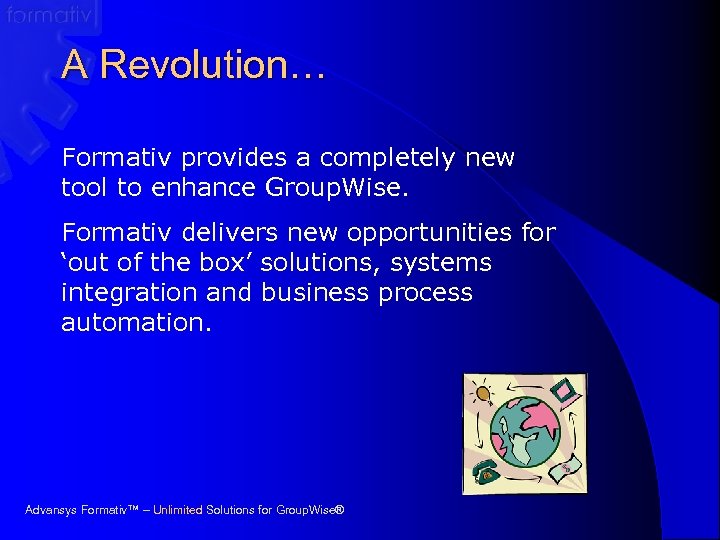 formativ

A Revolution…

Formativ provides a completely new tool to enhance GroupWise.

Formativ delivers new opportunities for ‘out of the box’ solutions, systems integration and business process automation.

Advansys Formativ™ – Unlimited Solutions for GroupWise®